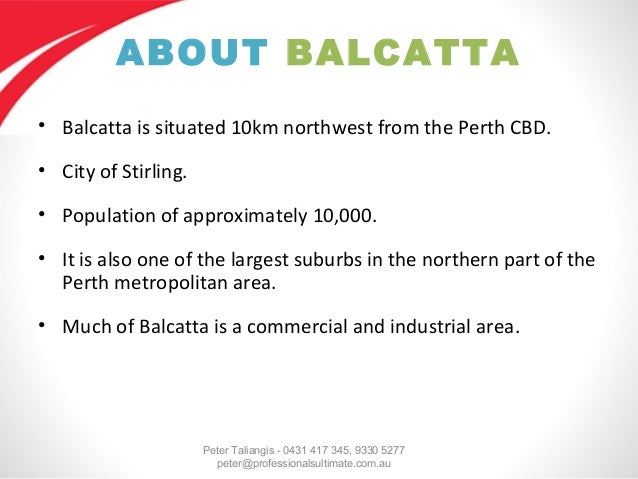 ABOUT BALCATTA

• Balcatta is situated 10km northwest from the Perth CBD.

• City of Stirling.

• Population of approximately 10,000.

• It is also one of the largest suburbs in the northern part of the Perth metropolitan area.

• Much of Balcatta is a commercial and industrial area.

Peter Taliangis - 0431 417 345, 9330 5277
peter@professionalsultimate.com.au